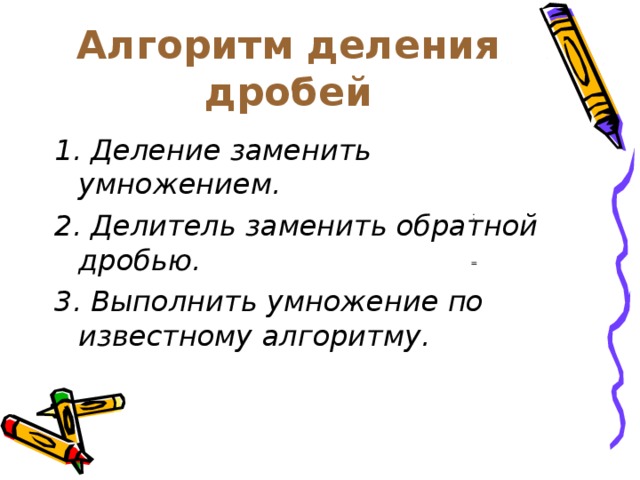 Алгоритм деления дробей

1. Деление заменить умножением.

2. Делитель заменить обратной дробью.

3. Выполнить умножение по известному алгоритму.